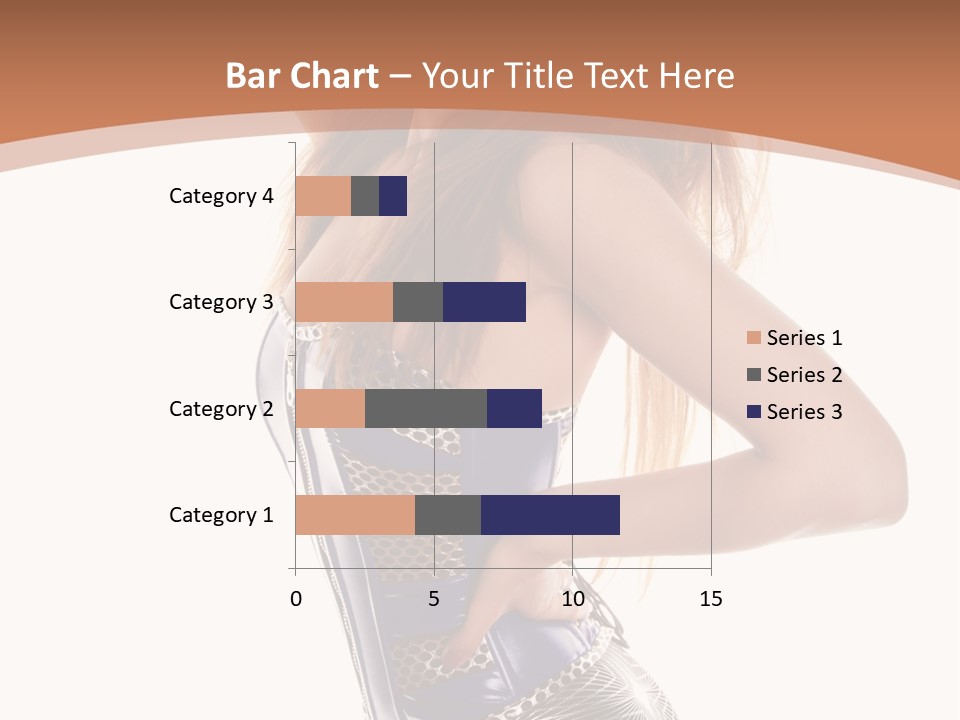 Bar Chart – Your Title Text Here

Category 4
Category 3
Category 2
Category 1

0
5
10
15

Series 1
Series 2
Series 3